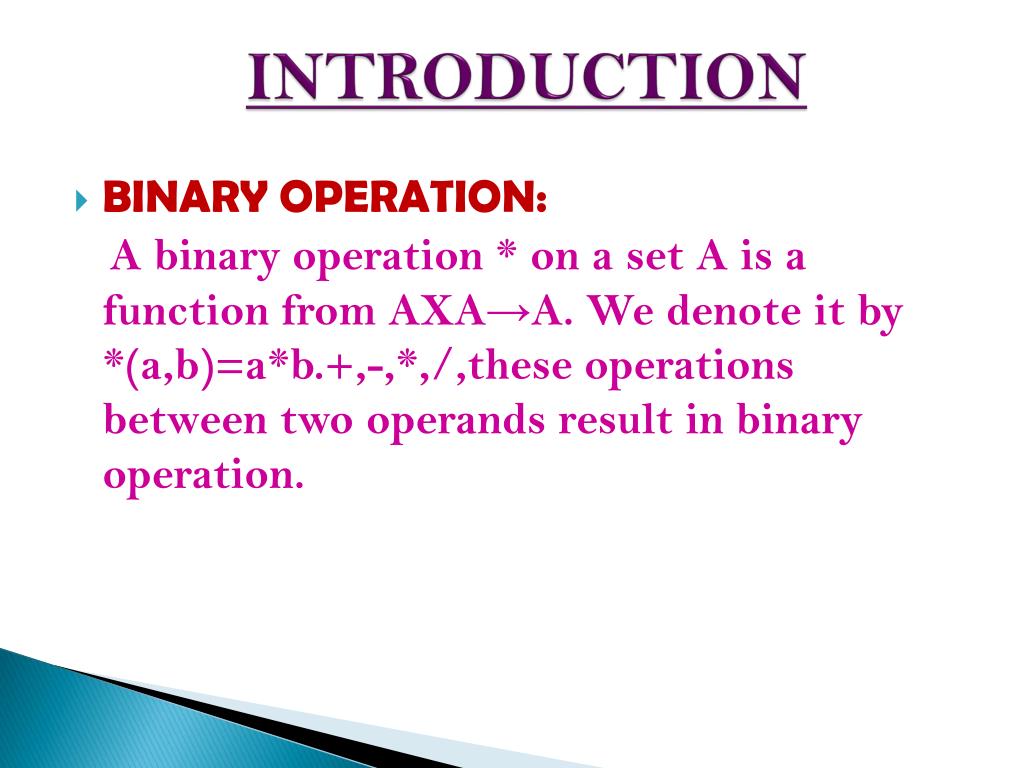 INTRODUCTION

BINARY OPERATION:

A binary operation * on a set A is a function from AXA→A. We denote it by *(a,b)=a*b.+,-,*,/,these operations between two operands result in binary operation.